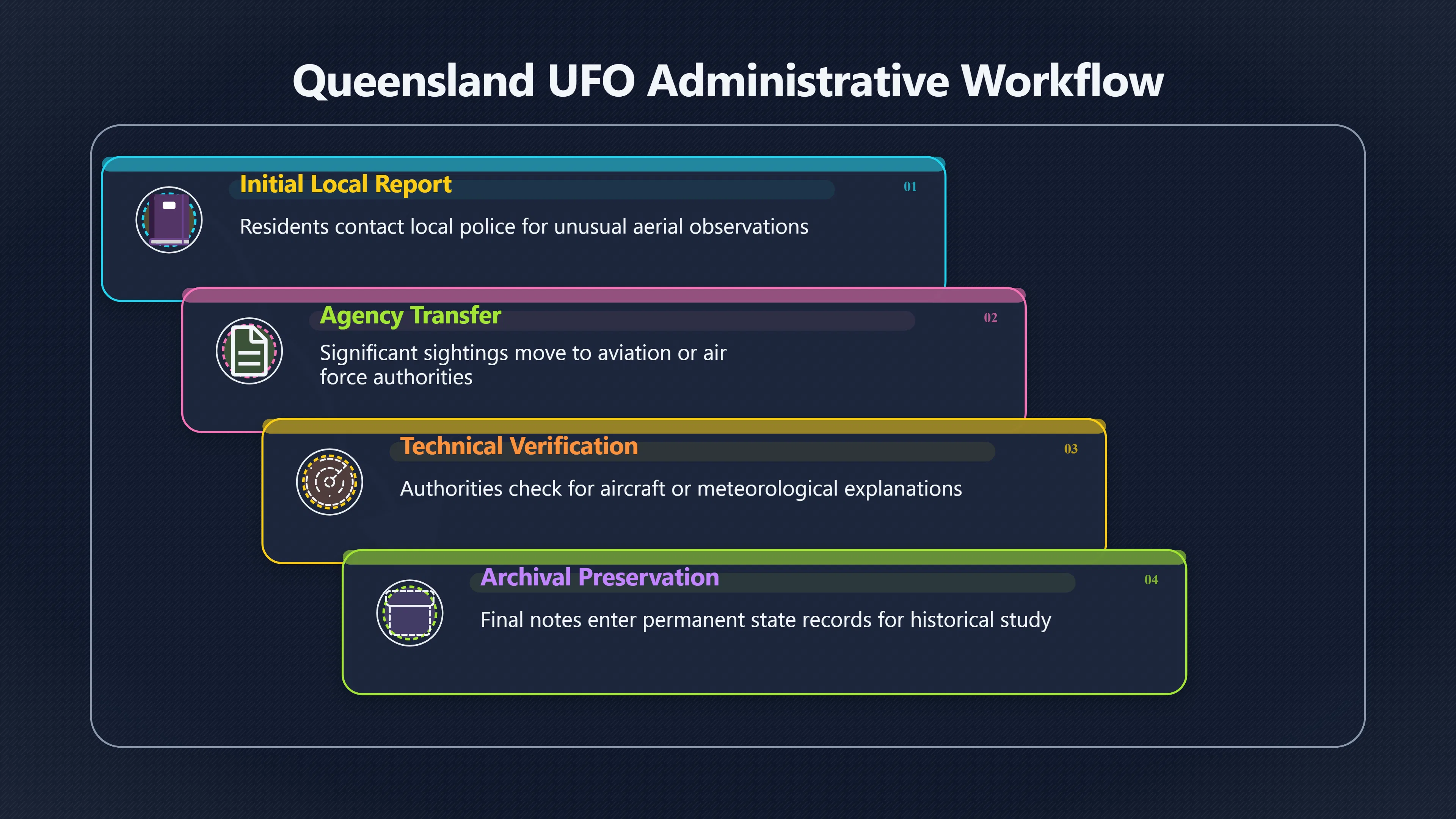 Queensland UFO Administrative Workflow

Initial Local Report
01
Residents contact local police for unusual aerial observations

Agency Transfer
02
Significant sightings move to aviation or air force authorities

Technical Verification
03
Authorities check for aircraft or meteorological explanations

Archival Preservation
04
Final notes enter permanent state records for historical study